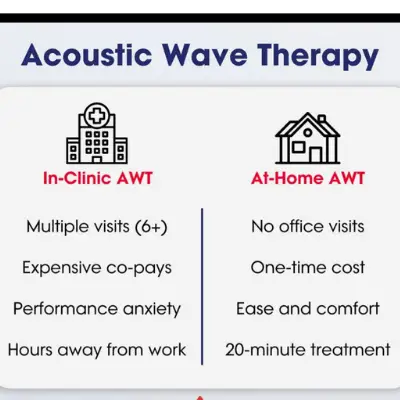 Acoustic Wave Therapy

In-Clinic AWT

Multiple visits (6+)

Expensive co-pays

Performance anxiety

Hours away from work

At-Home AWT

No office visits

One-time cost

Ease and comfort

20-minute treatment